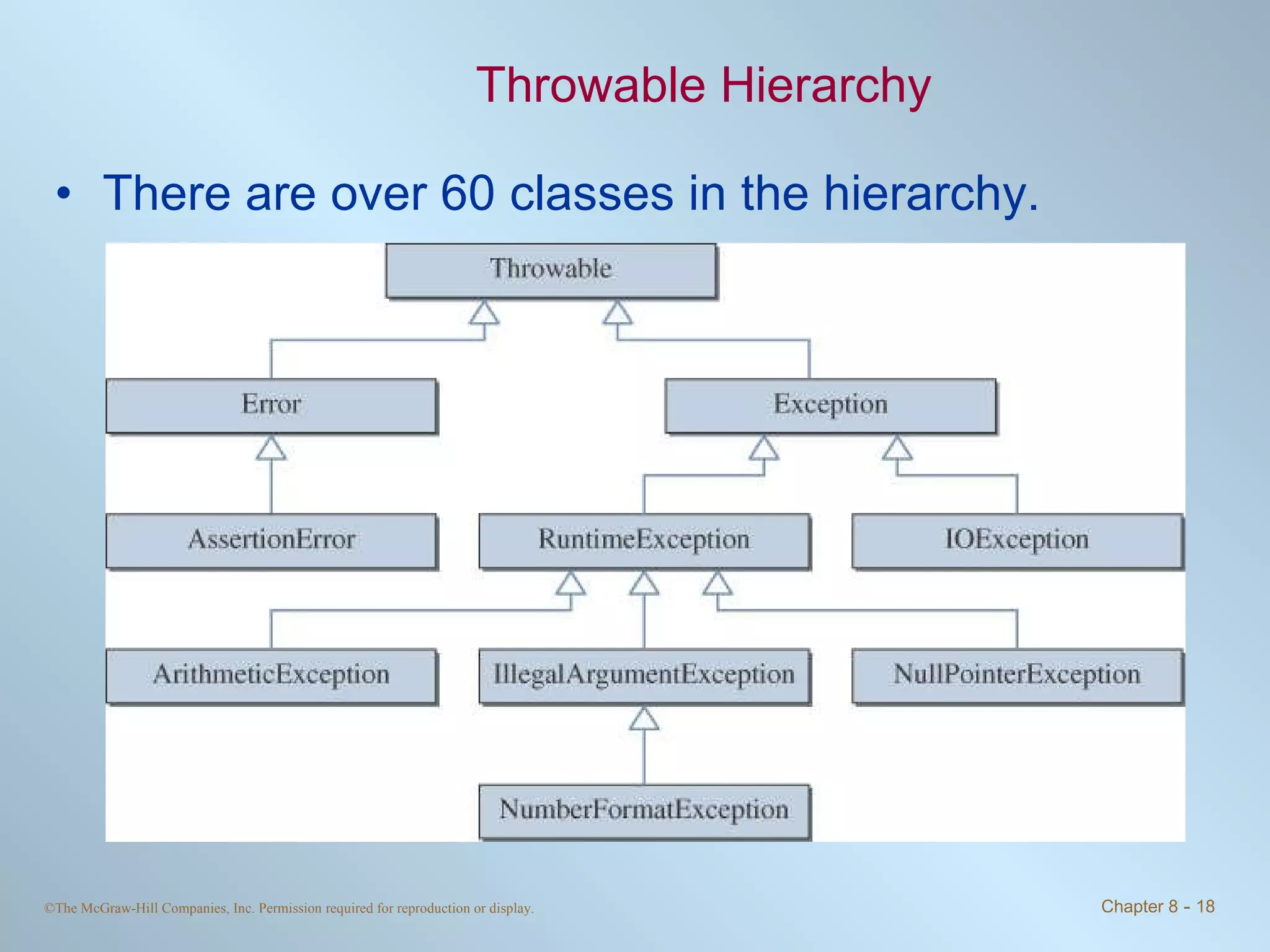 Throwable Hierarchy

• There are over 60 classes in the hierarchy.

Throwable

Error

Exception

AssertionError

RuntimeException

IOException

ArithmeticException

IllegalArgumentException

NullPointerException

NumberFormatException

©The McGraw-Hill Companies, Inc. Permission required for reproduction or display.

Chapter 8 - 18